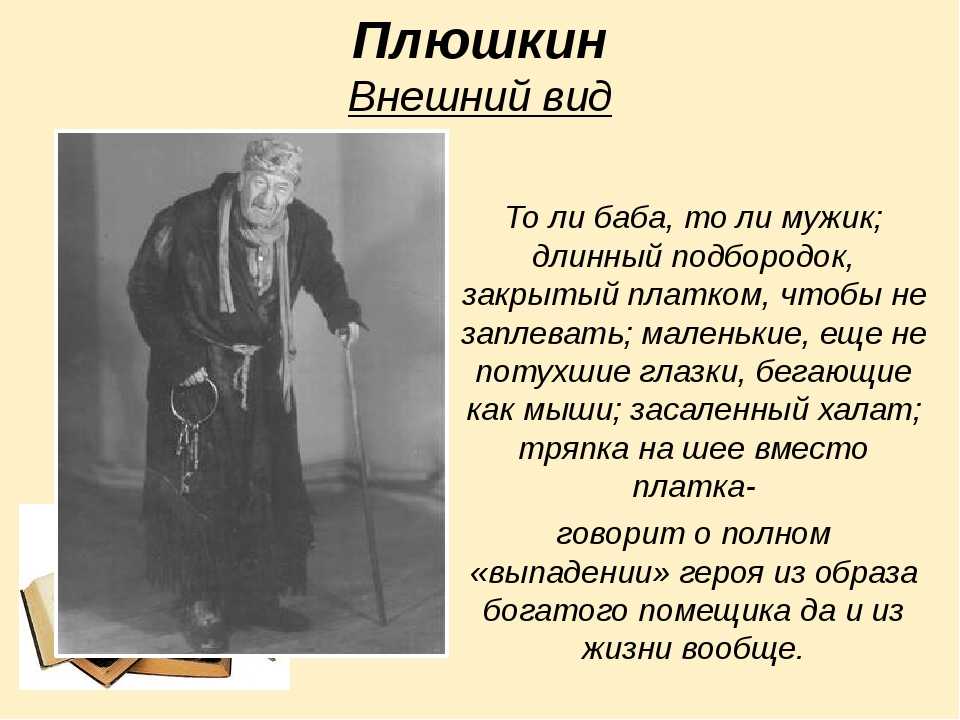 Плюшкин
Внешний вид

То ли баба, то ли мужик; длинный подбородок, закрытый платком, чтобы не заплевать; маленькие, еще не потухшие глазки, бегающие как мыши; засаленный халат; тряпка на шее вместо платка-

говорит о полном «выпадении» героя из образа богатого помещика да и из жизни вообще.